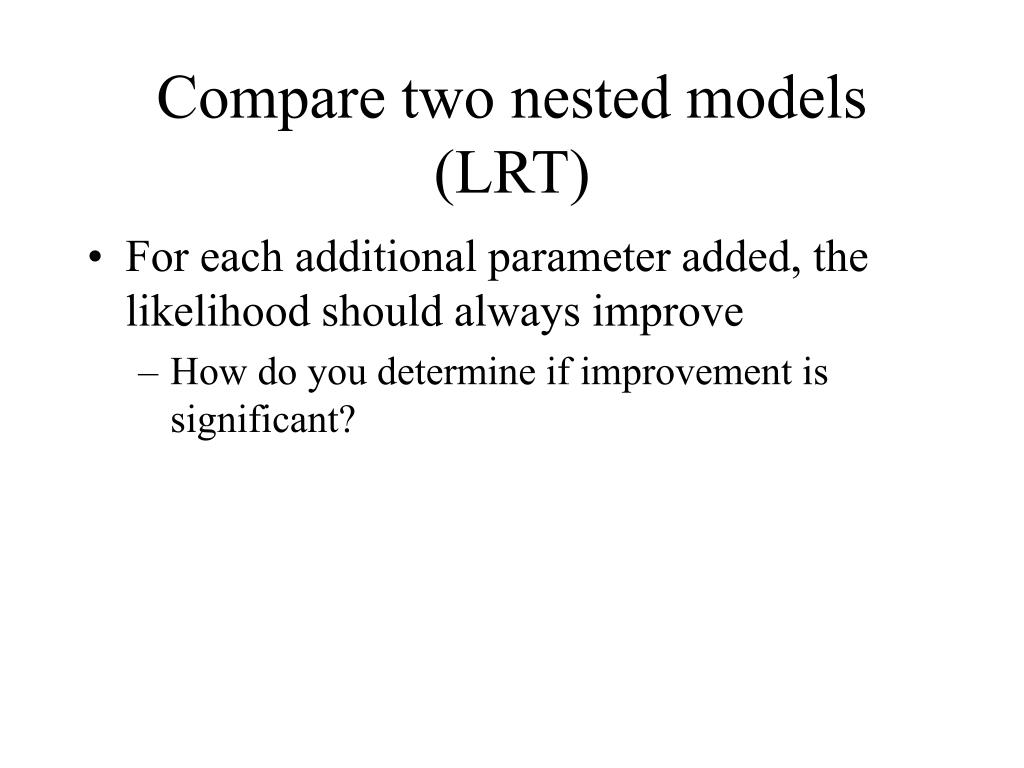 Compare two nested models (LRT)

• For each additional parameter added, the likelihood should always improve

– How do you determine if improvement is significant?